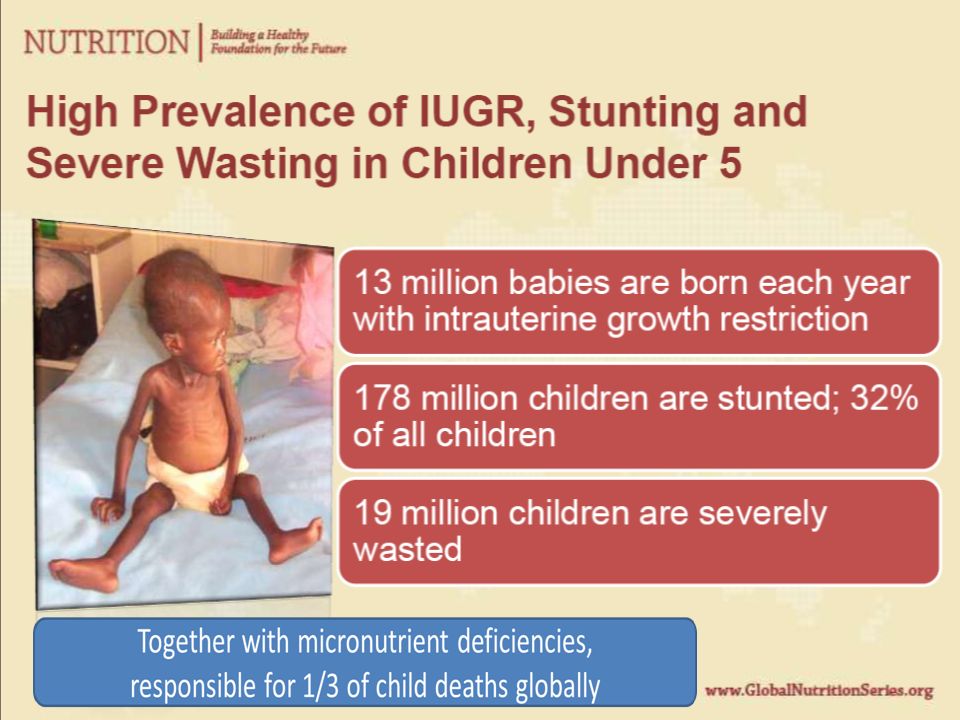 NUTRITION | Building a Healthy Foundation for the Future

High Prevalence of IUGR, Stunting and Severe Wasting in Children Under 5

13 million babies are born each year with intrauterine growth restriction

178 million children are stunted; 32% of all children

19 million children are severely wasted

Together with micronutrient deficiencies, responsible for 1/3 of child deaths globally

www.GlobalNutritionSeries.org